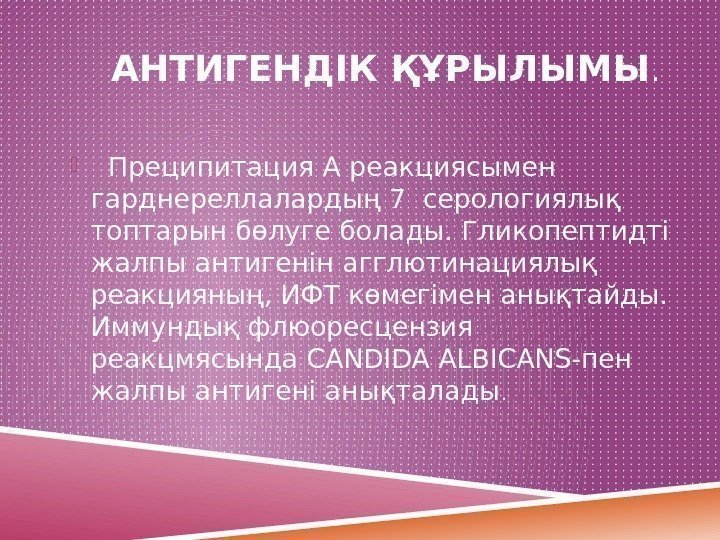 АНТИГЕНДІК ҚҰРЫЛЫМЫ.

Преципитация А реакциясымен гарднереллалардың 7 серологиялық топтарын бөлуге болады. Гликопептидті жалпы антигенін агглютинациялық реакцияның, ИФТ көмегімен анықтайды. Иммундық флюоресцензия реакцмясында CANDIDA ALBICANS-пен жалпы антигені анықталады.